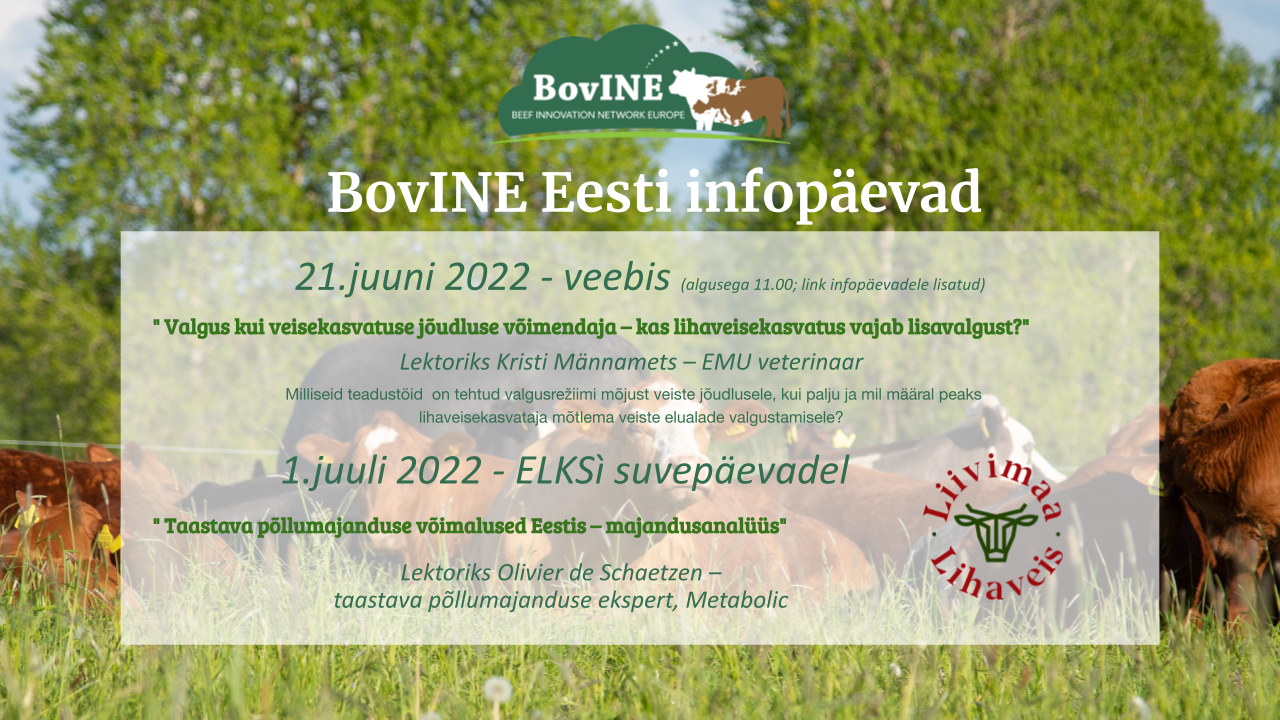 BovINE
BEEF INNOVATION NETWORK EUROPE

BovINE Eesti infopäevad

21.juuni 2022 - veebis (algusega 11.00; link infopäevadele lisatud)

" Valgus kui veisekasvatuse jõudluse võimendaja – kas lihaveisekasvatus vajab lisavalgust?"

Lektoriks Kristi Männamets – EMU veterinaar

Milliseid teadustöid on tehtud valgusrežiimi mõjust veiste jõudlusele, kui palju ja mil määral peaks lihaveisekasvataja mõtlema veiste elualade valgustamisele?

1.juuli 2022 - ELKSì suvepäevadel

" Taastava põllumajanduse võimalused Eestis – majandusanalüüs"

Lektoriks Olivier de Schaetzen – taastava põllumajanduse ekspert, Metabolic

Liivimaa Lihaveis